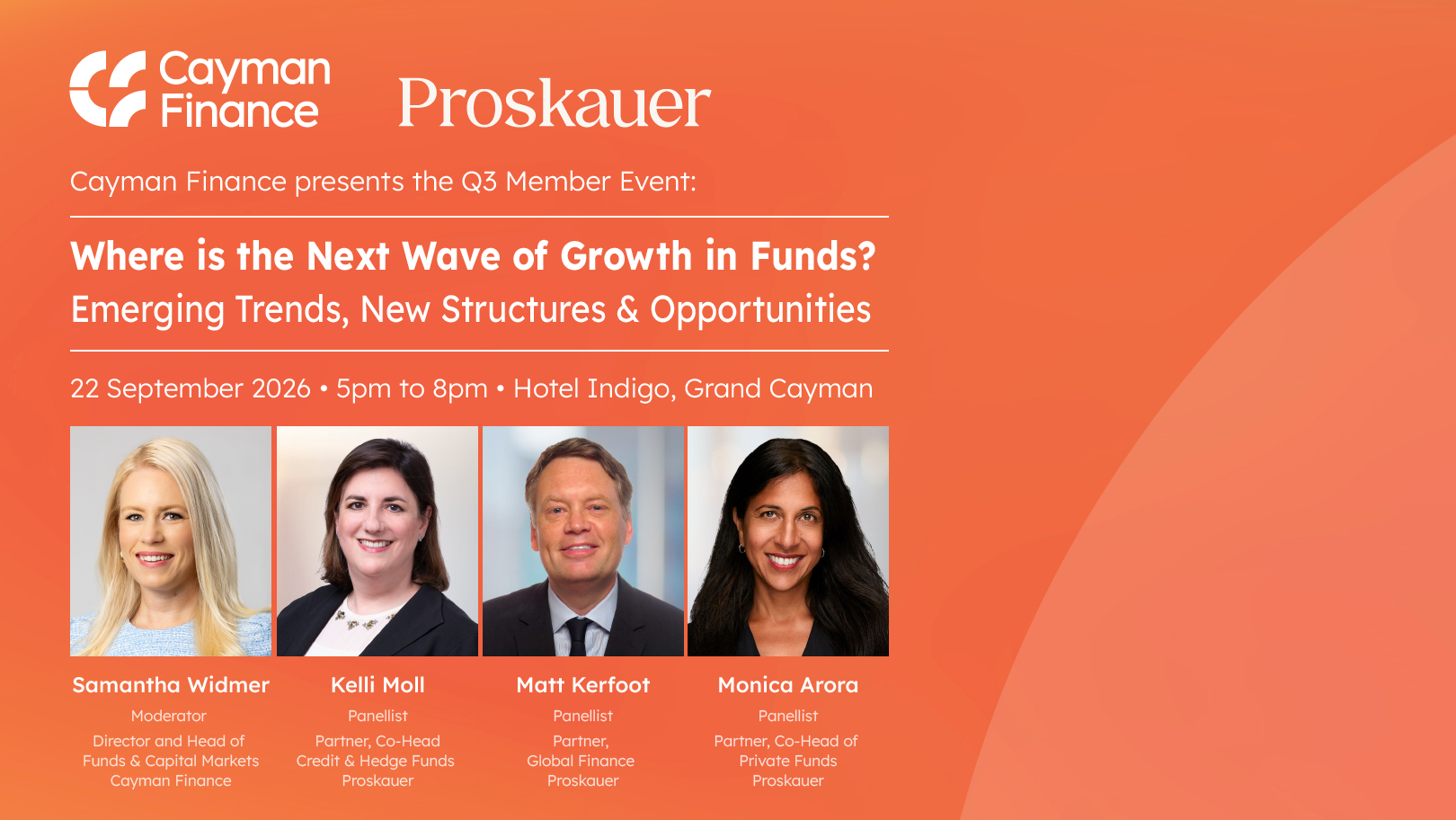 Cayman Finance

Proskauer

Cayman Finance presents the Q3 Member Event:

Where is the Next Wave of Growth in Funds?

Emerging Trends, New Structures & Opportunities

22 September 2026 • 5pm to 8pm • Hotel Indigo, Grand Cayman

Samantha Widmer
Moderator
Director and Head of Funds & Capital Markets
Cayman Finance

Kelli Moll
Panellist
Partner, Co-Head Credit & Hedge Funds
Proskauer

Matt Kerfoot
Panellist
Partner, Global Finance
Proskauer

Monica Arora
Panellist
Partner, Co-Head of Private Funds
Proskauer